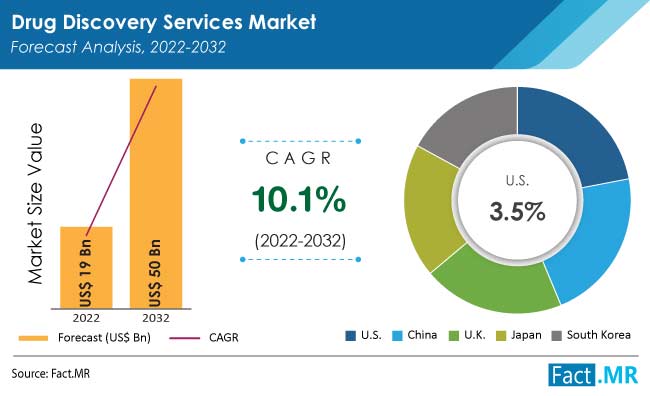 Drug Discovery Services Market
Forecast Analysis, 2022-2032

Market Size Value

US$ 19 Bn
US$ 50 Bn
2022
2032

Forecast (US$ Bn)
CAGR

CAGR
10.1%
(2022-2032)

U.S.
3.5%

U.S.
China
U.K.
Japan
South Korea

Source: Fact.MR

Fact.MR